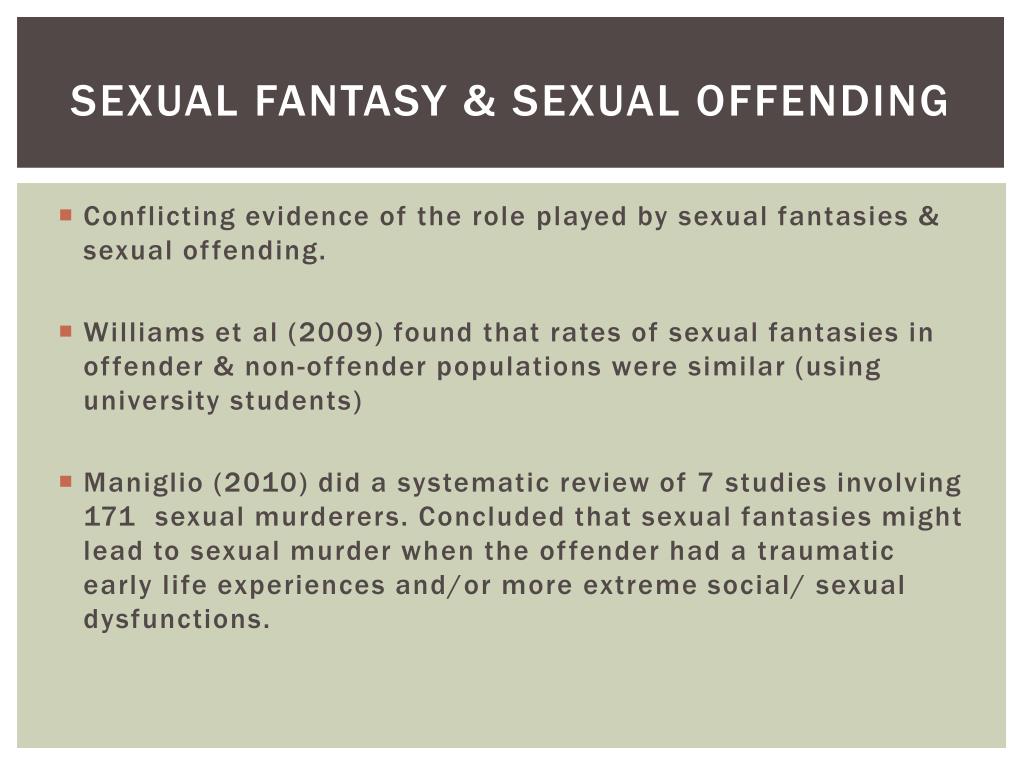 SEXUAL FANTASY & SEXUAL OFFENDING

Conflicting evidence of the role played by sexual fantasies & sexual offending.

Williams et al (2009) found that rates of sexual fantasies in offender & non-offender populations were similar (using university students)

Maniglio (2010) did a systematic review of 7 studies involving 171 sexual murderers. Concluded that sexual fantasies might lead to sexual murder when the offender had a traumatic early life experiences and/or more extreme social/ sexual dysfunctions.